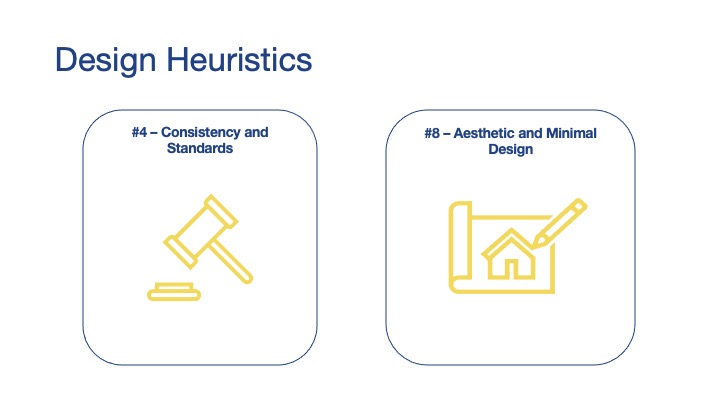 Design Heuristics

#4 – Consistency and Standards

#8 – Aesthetic and Minimal Design